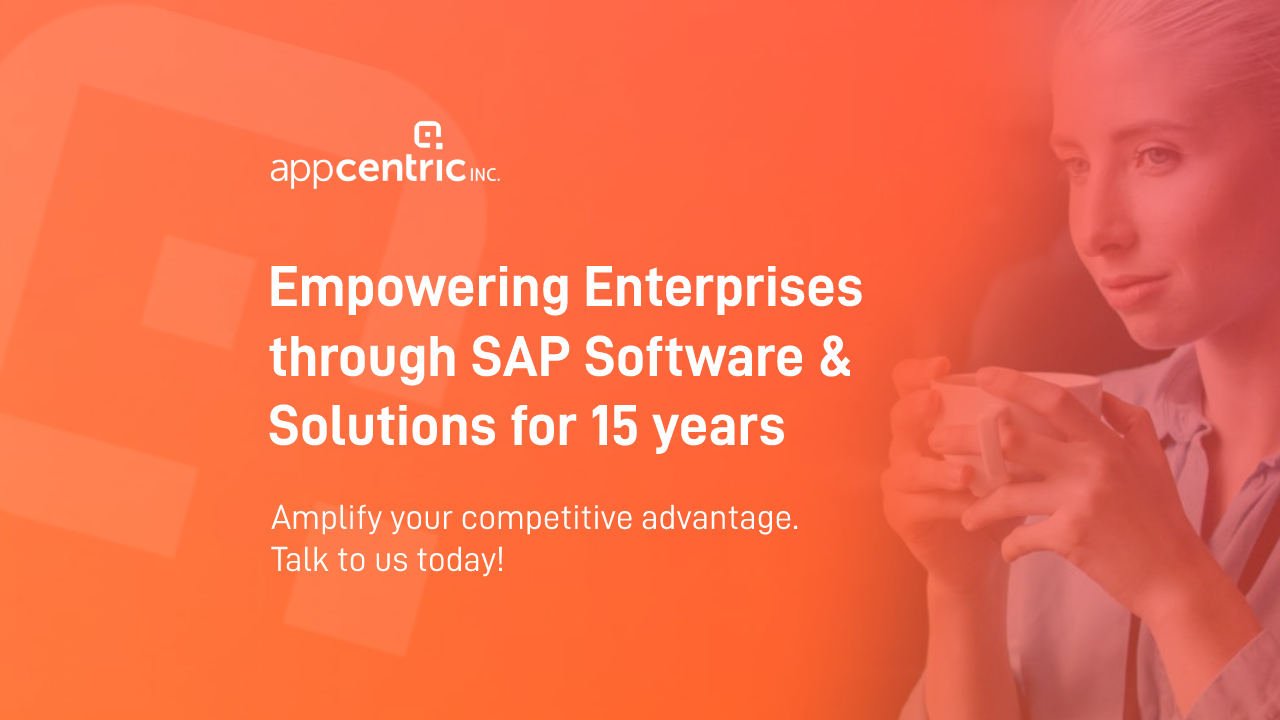 appcentric INC.

Empowering Enterprises through SAP Software & Solutions for 15 years

Amplify your competitive advantage.
Talk to us today!